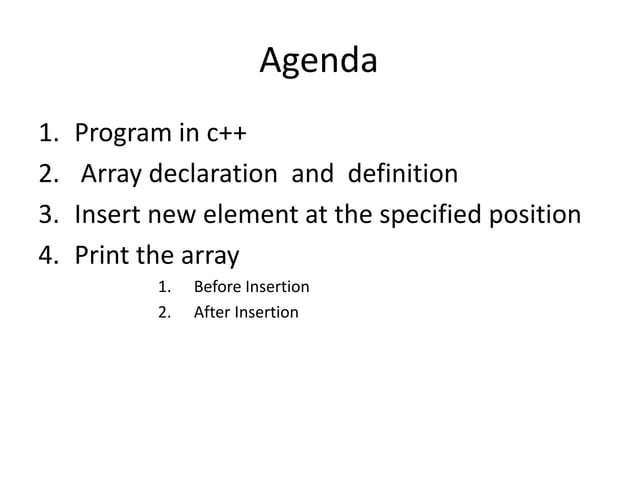 Agenda

1. Program in c++
2. Array declaration and definition
3. Insert new element at the specified position
4. Print the array
   1. Before Insertion
   2. After Insertion